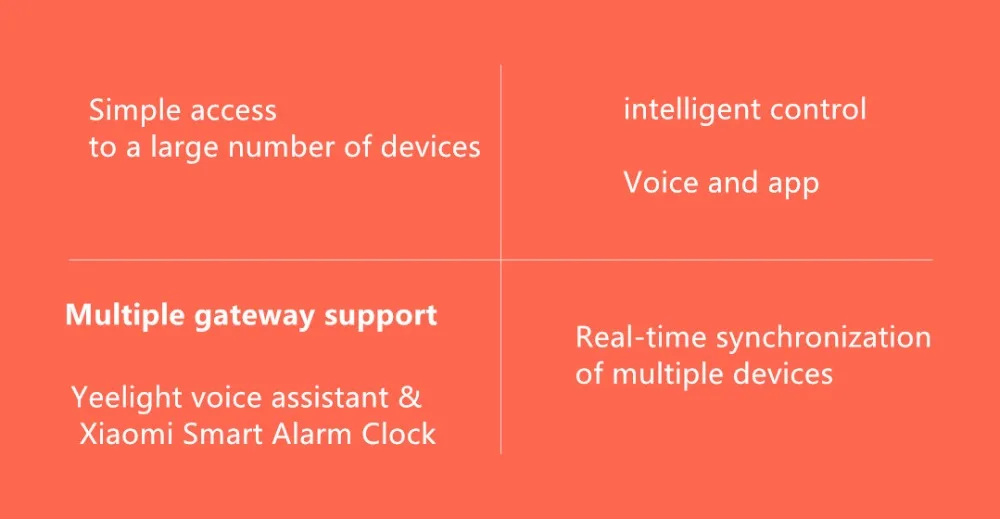 Simple access
to a large number of devices

intelligent control

Voice and app

Multiple gateway support

Yeelight voice assistant &
Xiaomi Smart Alarm Clock

Real-time synchronization
of multiple devices